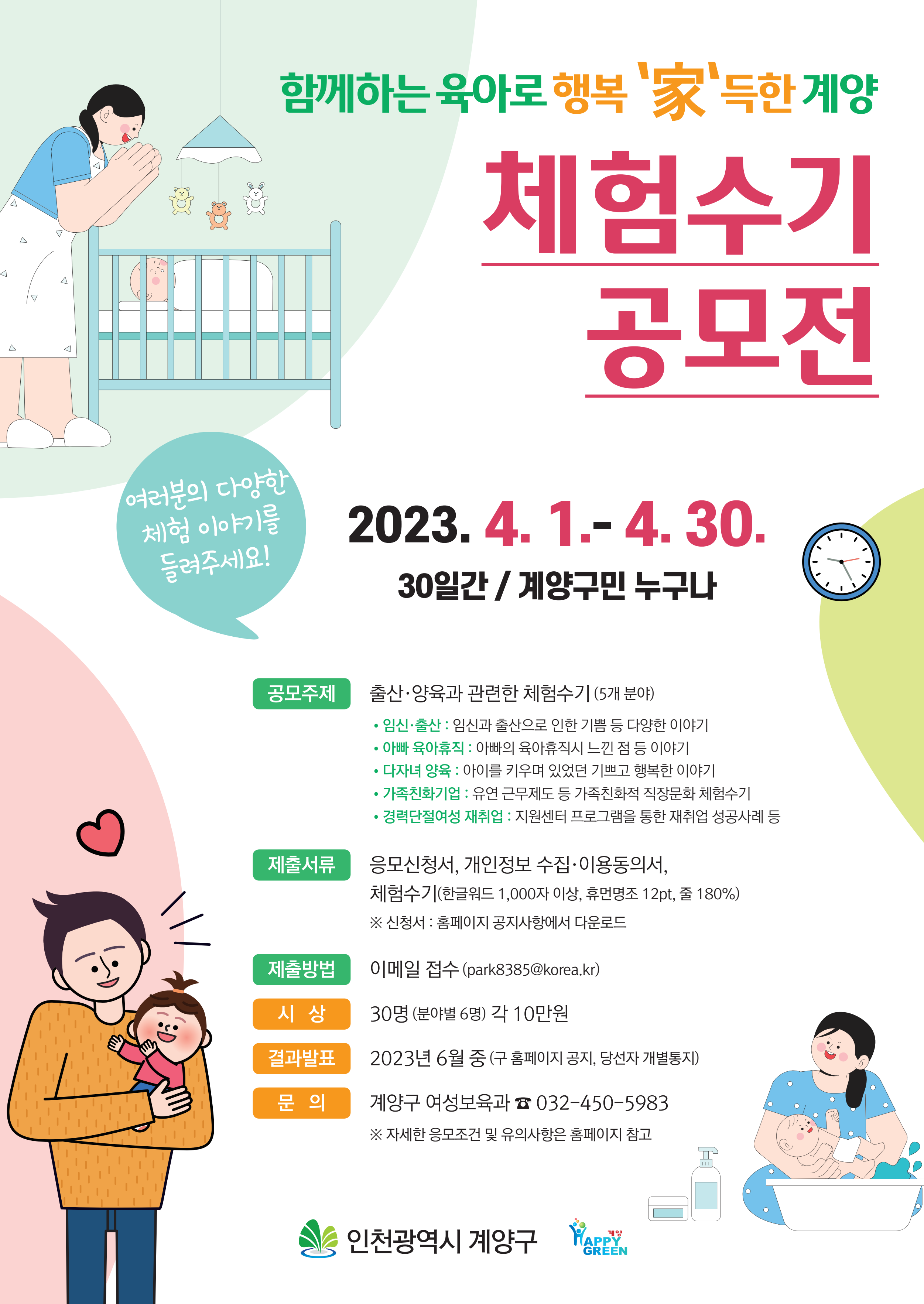 함께하는 육아로 행복 '家'득한 계양

체험수기 공모전

여러분의 다양한 체험 이야기를 들려주세요!

2023. 4. 1.- 4. 30.

30일간 / 계양구민 누구나

공모주제 출산·양육과 관련한 체험수기 (5개 분야)

• 임신·출산 : 임신과 출산으로 인한 기쁨 등 다양한 이야기
• 아빠 육아휴직 : 아빠의 육아휴직시 느낀 점 등 이야기
• 다자녀 양육 : 아이를 키우며 있었던 기쁘고 행복한 이야기
• 가족친화기업 : 유연 근무제도 등 가족친화적 직장문화 체험수기
• 경력단절여성 재취업 : 지원센터 프로그램을 통한 재취업 성공사례 등

제출서류 응모신청서, 개인정보 수집·이용동의서, 체험수기(한글워드 1,000자 이상, 휴먼명조 12pt, 줄 180%)
※ 신청서 : 홈페이지 공지사항에서 다운로드

제출방법 이메일 접수 (park8385@korea.kr)

시 상 30명 (분야별 6명) 각 10만원

결과발표 2023년 6월 중 (구 홈페이지 공지, 당선자 개별통지)

문 의 계양구 여성보육과 ☎ 032-450-5983
※ 자세한 응모조건 및 유의사항은 홈페이지 참고

인천광역시 계양구

계양 HAPPY GREEN